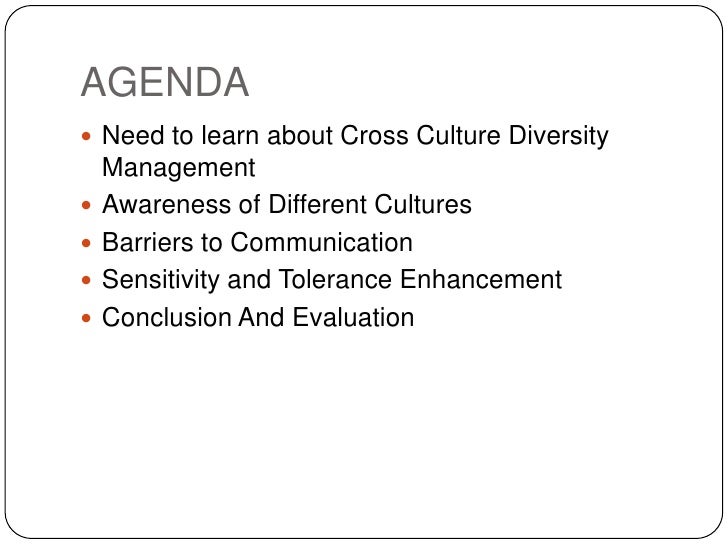 AGENDA

- Need to learn about Cross Culture Diversity Management
- Awareness of Different Cultures
- Barriers to Communication
- Sensitivity and Tolerance Enhancement
- Conclusion And Evaluation